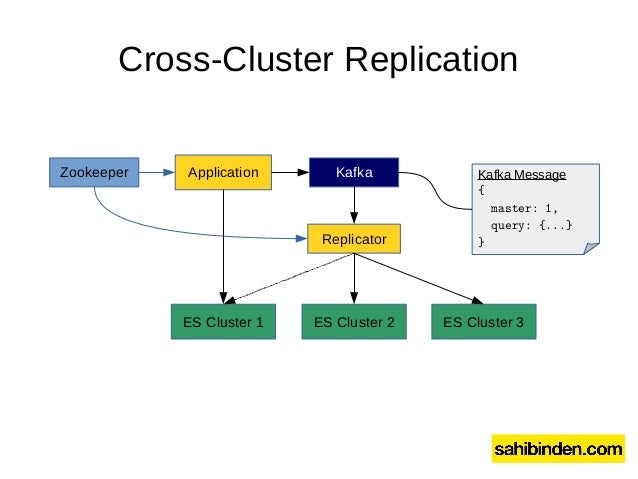 Cross-Cluster Replication

Zookeeper

Application

Kafka

Kafka Message
{
master: 1,
query: {...}
}

Replicator

ES Cluster 1

ES Cluster 2

ES Cluster 3

sahibinden.com